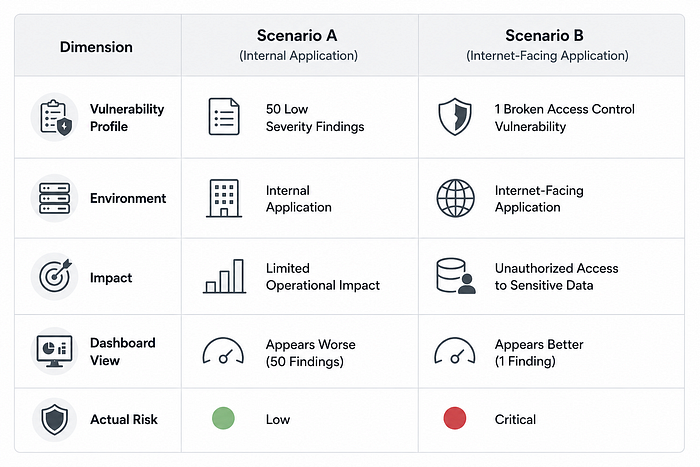 | Dimension | Scenario A (Internal Application) | Scenario B (Internet-Facing Application) |
|---|---|---|
| Vulnerability Profile | 50 Low Severity Findings | 1 Broken Access Control Vulnerability |
| Environment | Internal Application | Internet-Facing Application |
| Impact | Limited Operational Impact | Unauthorized Access to Sensitive Data |
| Dashboard View | Appears Worse (50 Findings) | Appears Better (1 Finding) |
| Actual Risk | Low | Critical |